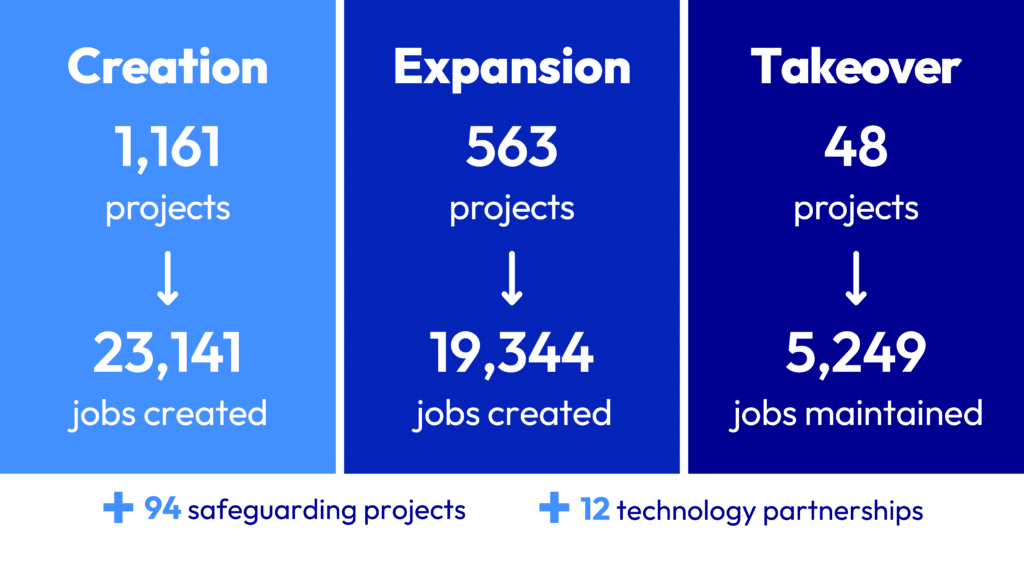 Creation
1,161
projects
↓
23,141
jobs created

Expansion
563
projects
↓
19,344
jobs created

Takeover
48
projects
↓
5,249
jobs maintained

+ 94 safeguarding projects

+ 12 technology partnerships